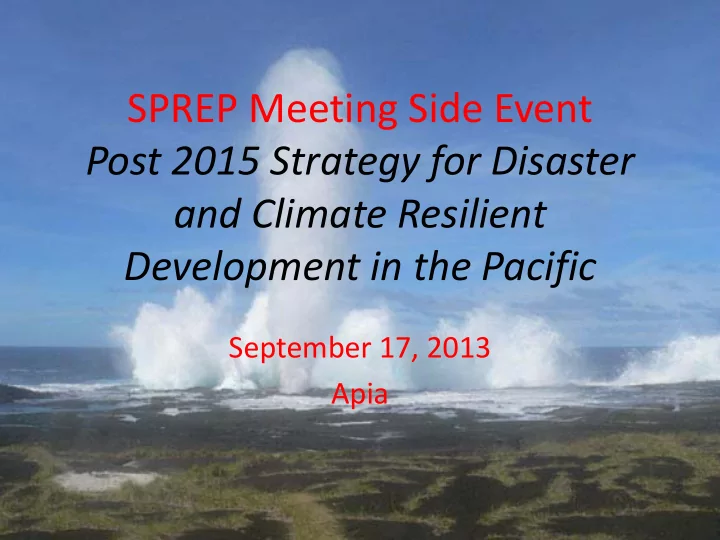 SPREP Meeting Side Event
Post 2015 Strategy for Disaster and Climate Resilient Development in the Pacific

September 17, 2013
Apia